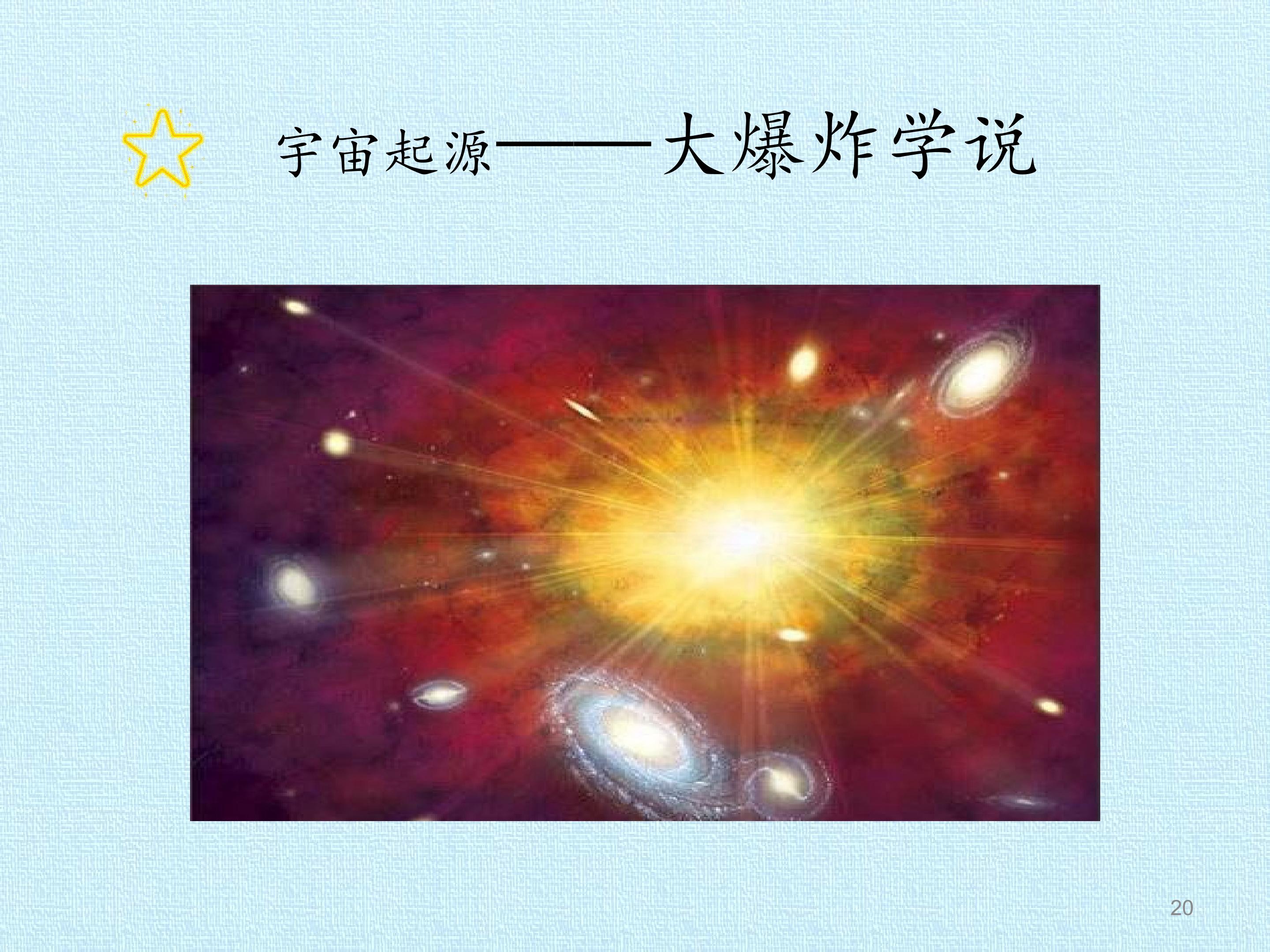 宇宙起源——大爆炸学说

20